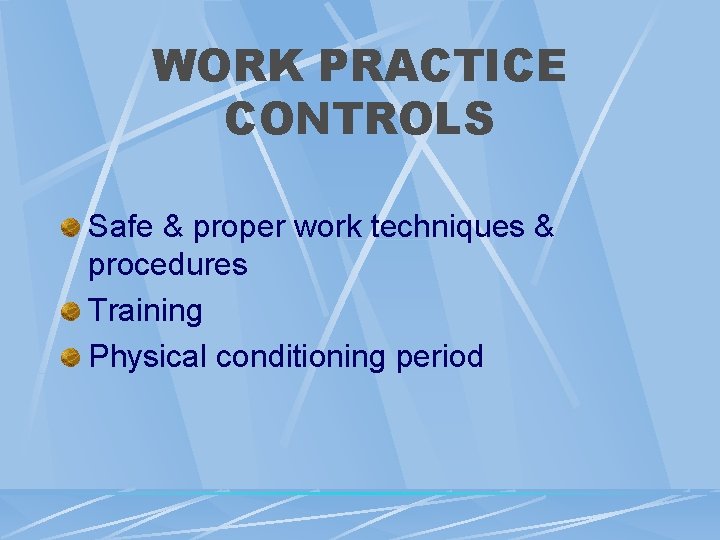 WORK PRACTICE
CONTROLS

• Safe & proper work techniques & procedures
• Training
• Physical conditioning period